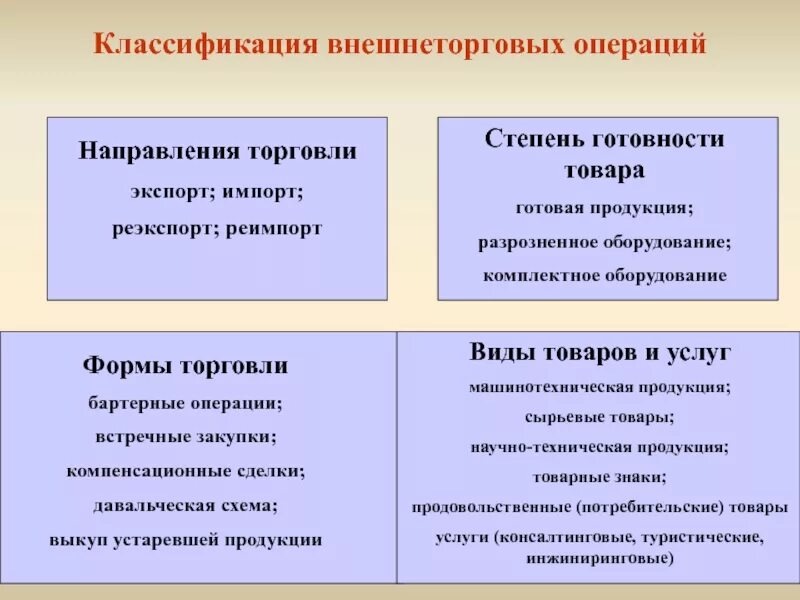 Классификация внешнеторговых операций

Направления торговли

экспорт; импорт;

реэкспорт; реимпорт

Степень готовности товара

готовая продукция;

разрозненное оборудование;

комплектное оборудование

Формы торговли

бартерные операции;

встречные закупки;

компенсационные сделки;

давальческая схема;

выкуп устаревшей продукции

Виды товаров и услуг

машинотехническая продукция;

сырьевые товары;

научно-техническая продукция;

товарные знаки;

продовольственные (потребительские) товары

услуги (консалтинговые, туристические, инжиниринговые)